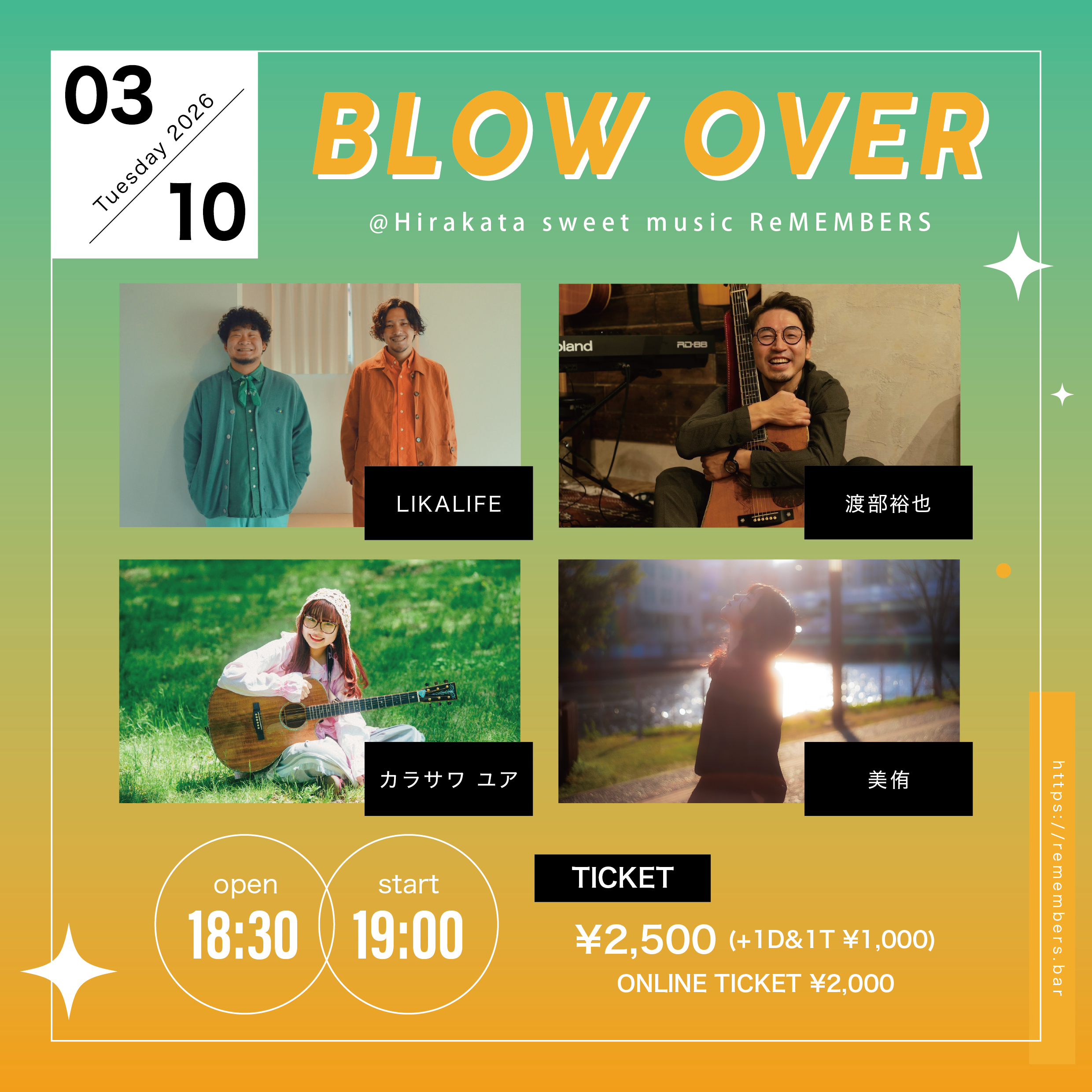 03
Tuesday 2026
10

BLOW OVER

@Hirakata sweet music ReMEMBERS

oland RD-88

LIKALIFE

渡部裕也

カラサワ ユア

美侑

open
18:30

start
19:00

TICKET

¥2,500 (+1D&1T ¥1,000)
ONLINE TICKET ¥2,000

https://remembers.bar